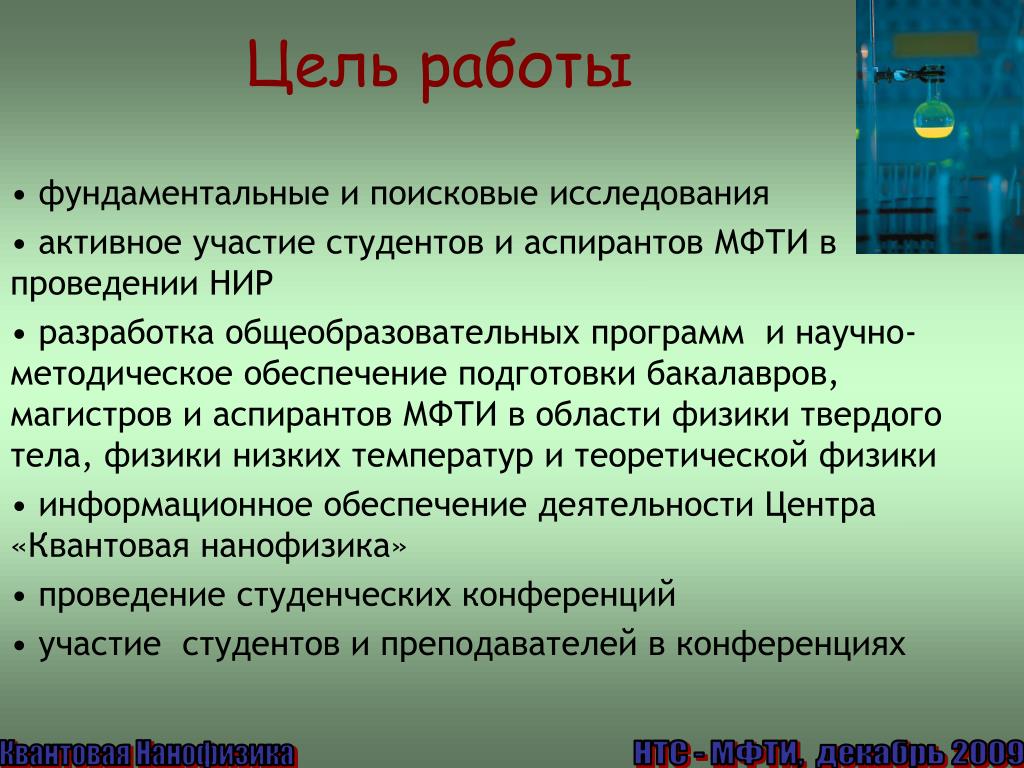 Цель работы

• фундаментальные и поисковые исследования

• активное участие студентов и аспирантов МФТИ в проведении НИР

• разработка общеобразовательных программ и научно-методическое обеспечение подготовки бакалавров, магистров и аспирантов МФТИ в области физики твердого тела, физики низких температур и теоретической физики

• информационное обеспечение деятельности Центра «Квантовая нанофизика»

• проведение студенческих конференций

• участие студентов и преподавателей в конференциях

Квантовая Нанофизика

НТС - МФТИ, декабрь 2009